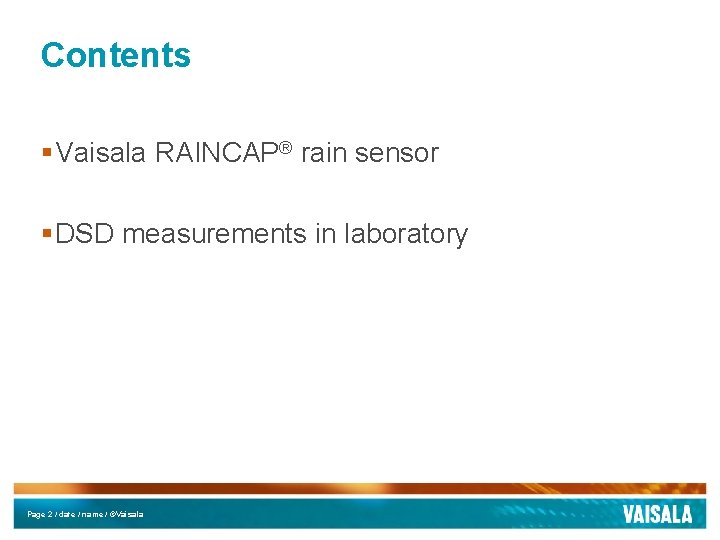 Contents

▪ Vaisala RAINCAP® rain sensor

▪ DSD measurements in laboratory

Page 2 / date / name / ©Vaisala

VAISALA